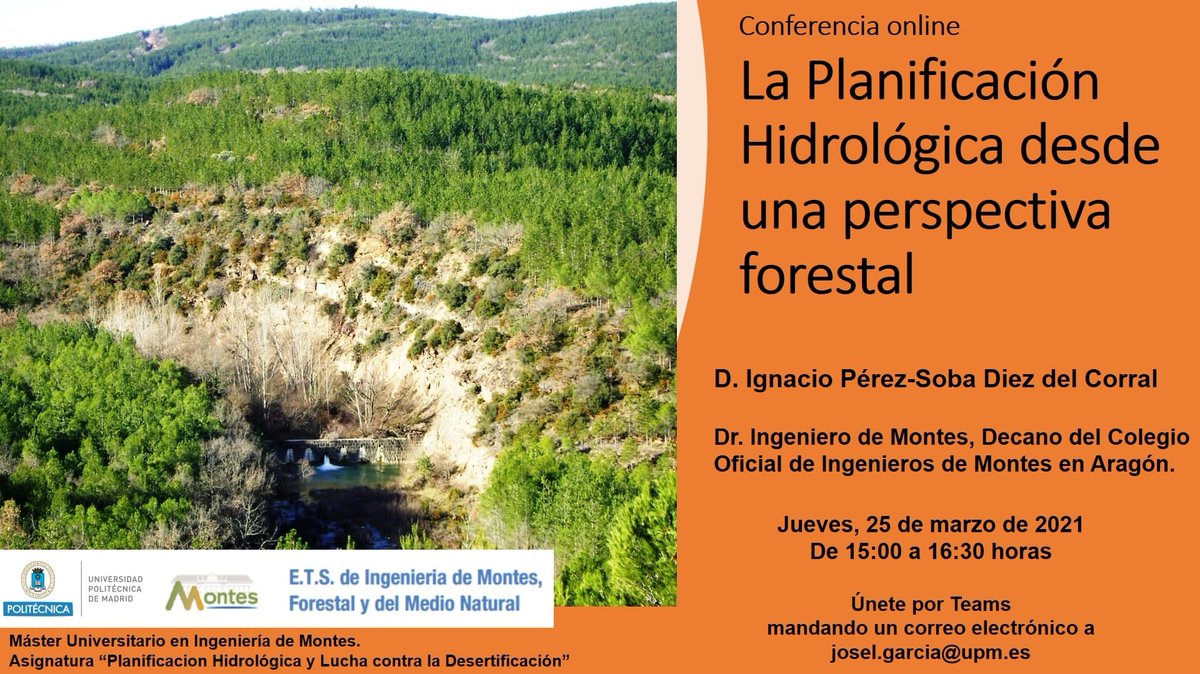 Conferencia online

La Planificación Hidrológica desde una perspectiva forestal

D. Ignacio Pérez-Soba Diez del Corral

Dr. Ingeniero de Montes, Decano del Colegio Oficial de Ingenieros de Montes en Aragón.

Jueves, 25 de marzo de 2021
De 15:00 a 16:30 horas

Únete por Teams mandando un correo electrónico a josel.garcia@upm.es

POLITÉCNICA

UNIVERSIDAD POLITÉCNICA DE MADRID

Montes

E.T.S. de Ingenieria de Montes, Forestal y del Medio Natural

Máster Universitario en Ingeniería de Montes.
Asignatura "Planificacion Hidrológica y Lucha contra la Desertificación"